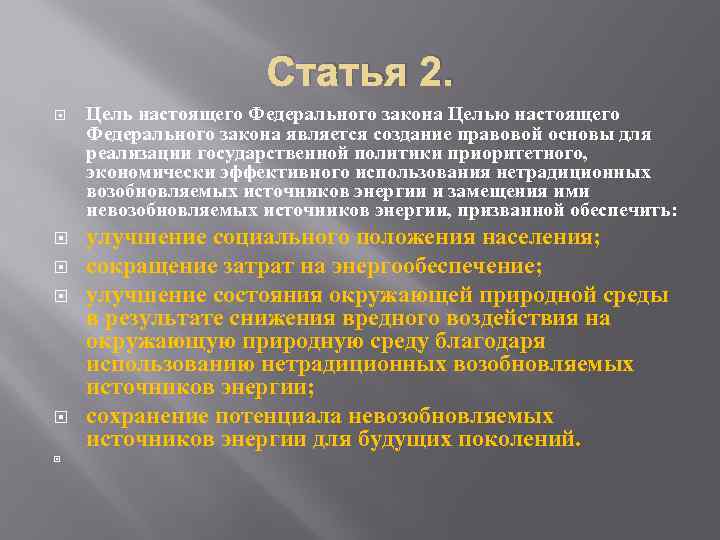 Статья 2.

Цель настоящего Федерального закона Целью настоящего Федерального закона является создание правовой основы для реализации государственной политики приоритетного, экономически эффективного использования нетрадиционных возобновляемых источников энергии и замещения ими невозобновляемых источников энергии, призванной обеспечить:

улучшение социального положения населения;

сокращение затрат на энергообеспечение;

улучшение состояния окружающей природной среды в результате снижения вредного воздействия на окружающую природную среду благодаря использованию нетрадиционных возобновляемых источников энергии;

сохранение потенциала невозобновляемых источников энергии для будущих поколений.